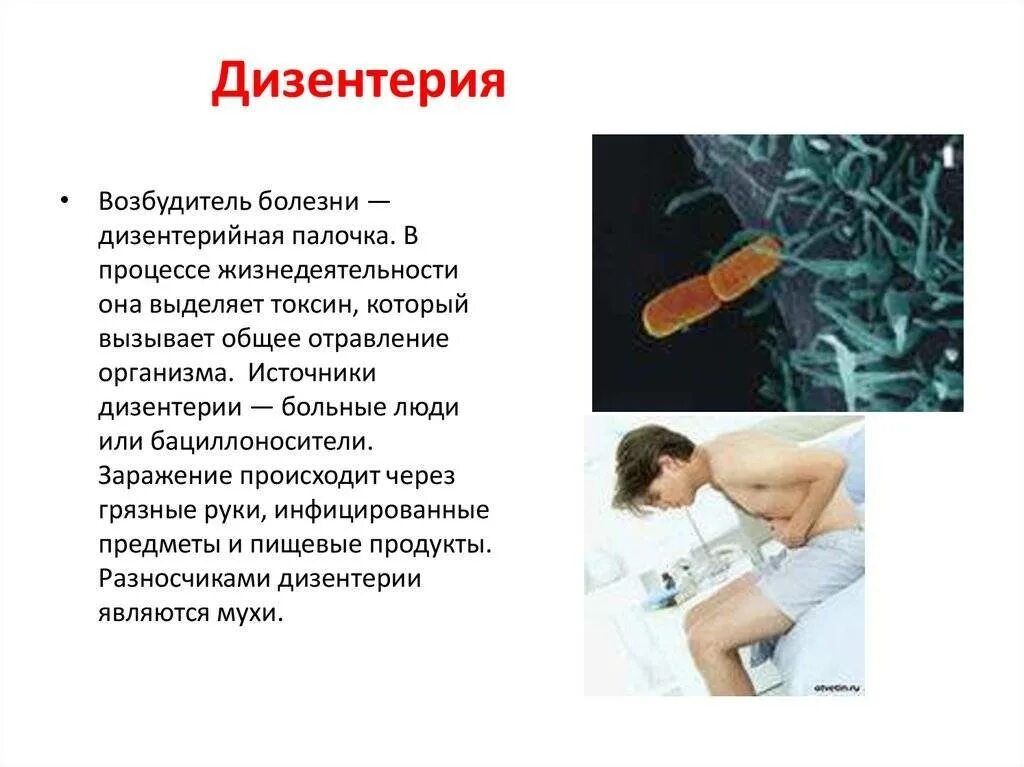 Дизентерия

• Возбудитель болезни — дизентерийная палочка. В процессе жизнедеятельности она выделяет токсин, который вызывает общее отравление организма. Источники дизентерии — больные люди или бациллоносители. Заражение происходит через грязные руки, инфицированные предметы и пищевые продукты. Разносчиками дизентерии являются мухи.

otvetin.ru